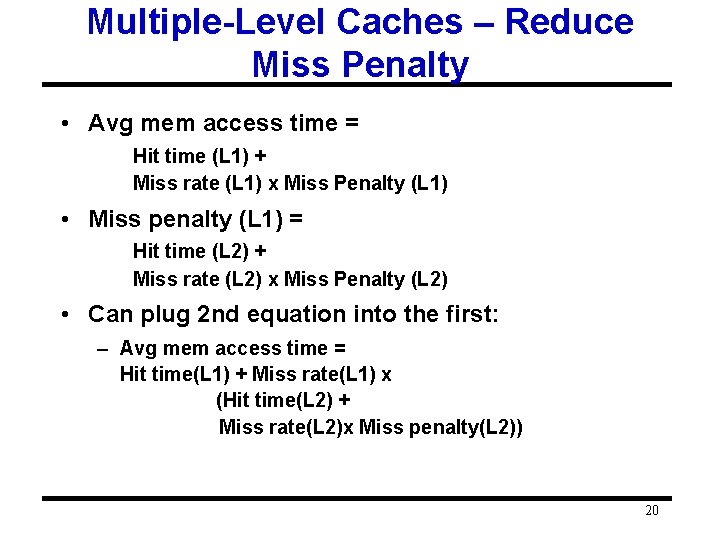 Multiple-Level Caches – Reduce Miss Penalty

• Avg mem access time =
Hit time (L1) +
Miss rate (L1) x Miss Penalty (L1)

• Miss penalty (L1) =
Hit time (L2) +
Miss rate (L2) x Miss Penalty (L2)

• Can plug 2nd equation into the first:
– Avg mem access time =
Hit time(L1) + Miss rate(L1) x
(Hit time(L2) +
Miss rate(L2)x Miss penalty(L2))

20